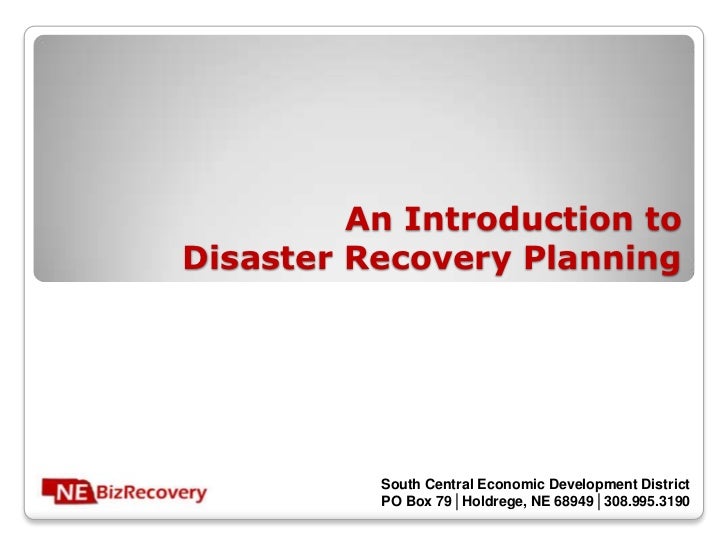 An Introduction to
Disaster Recovery Planning

NE BizRecovery

South Central Economic Development District
PO Box 79 | Holdrege, NE 68949 | 308.995.3190